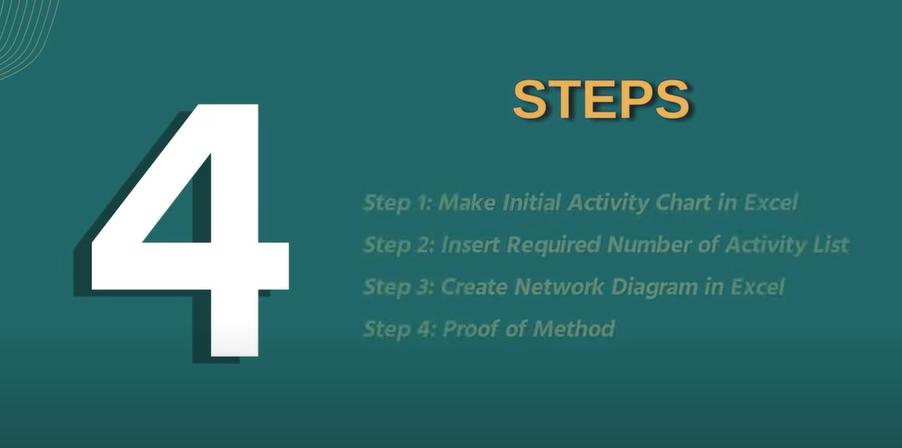 4

STEPS

Step 1: Make Initial Activity Chart in Excel
Step 2: Insert Required Number of Activity List
Step 3: Create Network Diagram in Excel
Step 4: Proof of Method